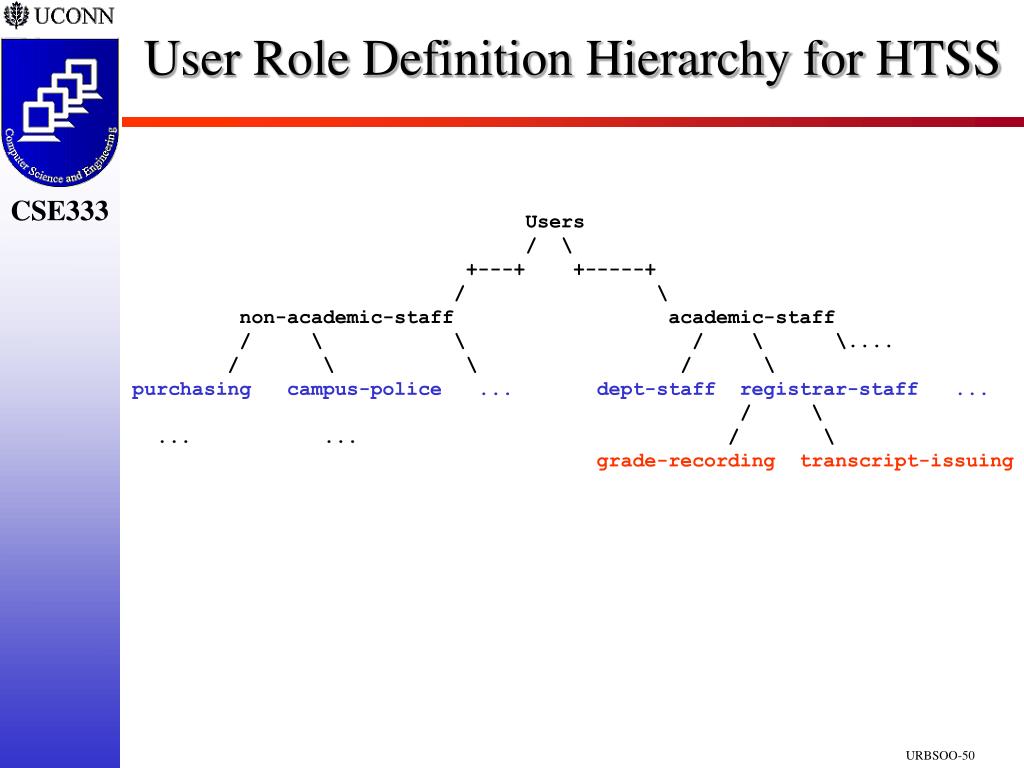 UCONN

Computer Science and Engineering

CSE333

User Role Definition Hierarchy for HTSS

Users
/ \
+---+ +-----+
/ \
non-academic-staff academic-staff
/ \ \ / \ \....
/ \ \ / \
purchasing campus-police ... dept-staff registrar-staff ...
/ \
... ... / \
grade-recording transcript-issuing

URBSOO-50